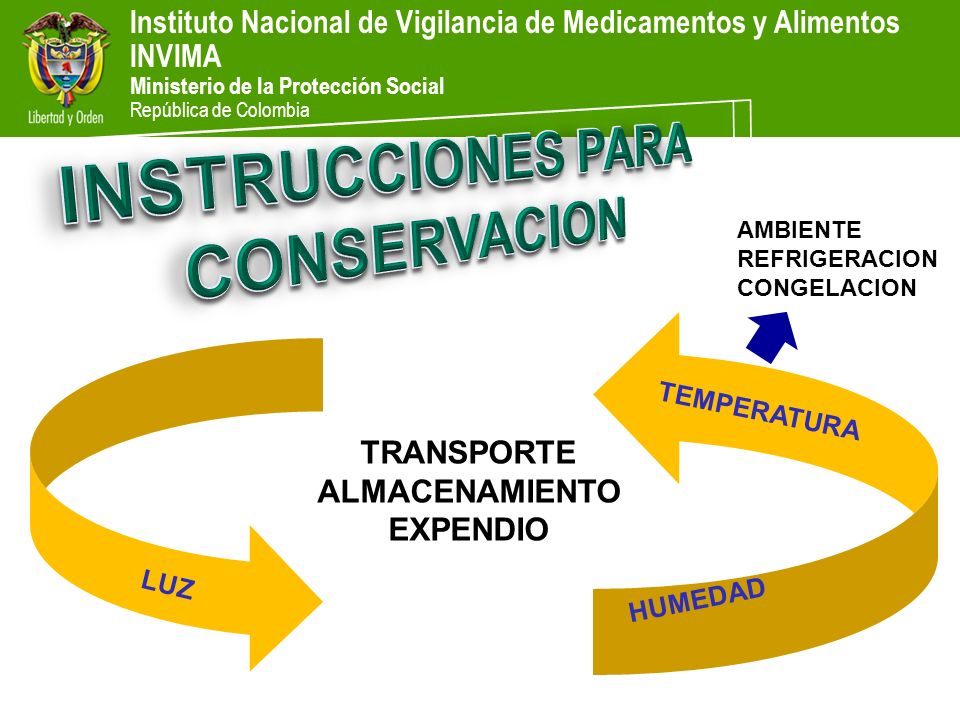 Libertad y Orden

Instituto Nacional de Vigilancia de Medicamentos y Alimentos
INVIMA
Ministerio de la Protección Social
República de Colombia

INSTRUCCIONES PARA CONSERVACION

AMBIENTE
REFRIGERACION
CONGELACION

TEMPERATURA

TRANSPORTE
ALMACENAMIENTO
EXPENDIO

LUZ

HUMEDAD